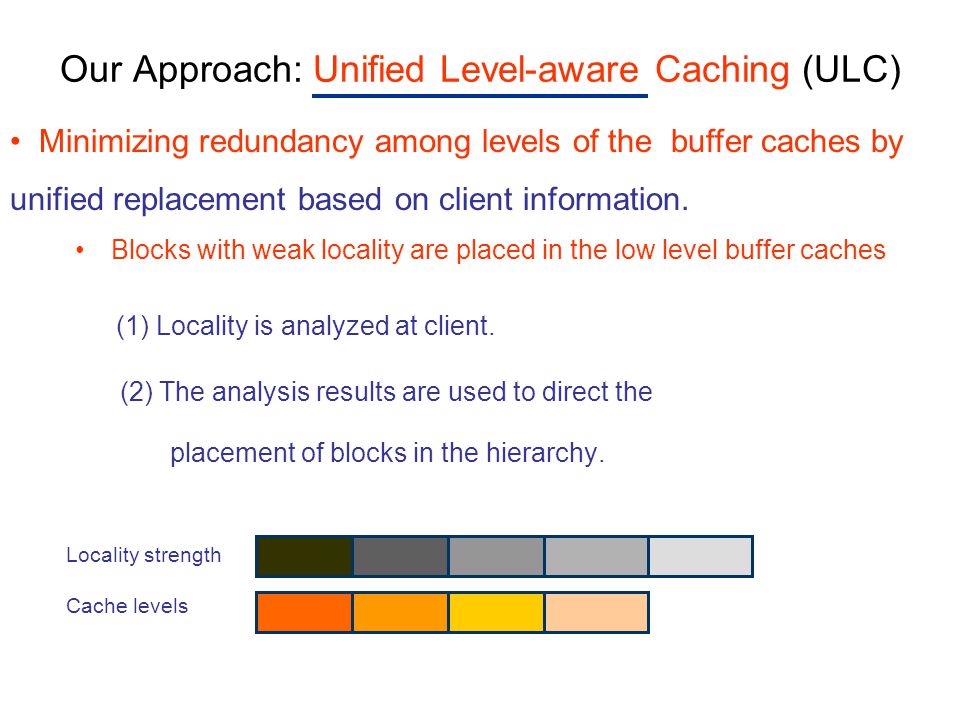 Our Approach: Unified Level-aware Caching (ULC)

• Minimizing redundancy among levels of the buffer caches by unified replacement based on client information.

• Blocks with weak locality are placed in the low level buffer caches

(1) Locality is analyzed at client.

(2) The analysis results are used to direct the placement of blocks in the hierarchy.

Locality strength

Cache levels